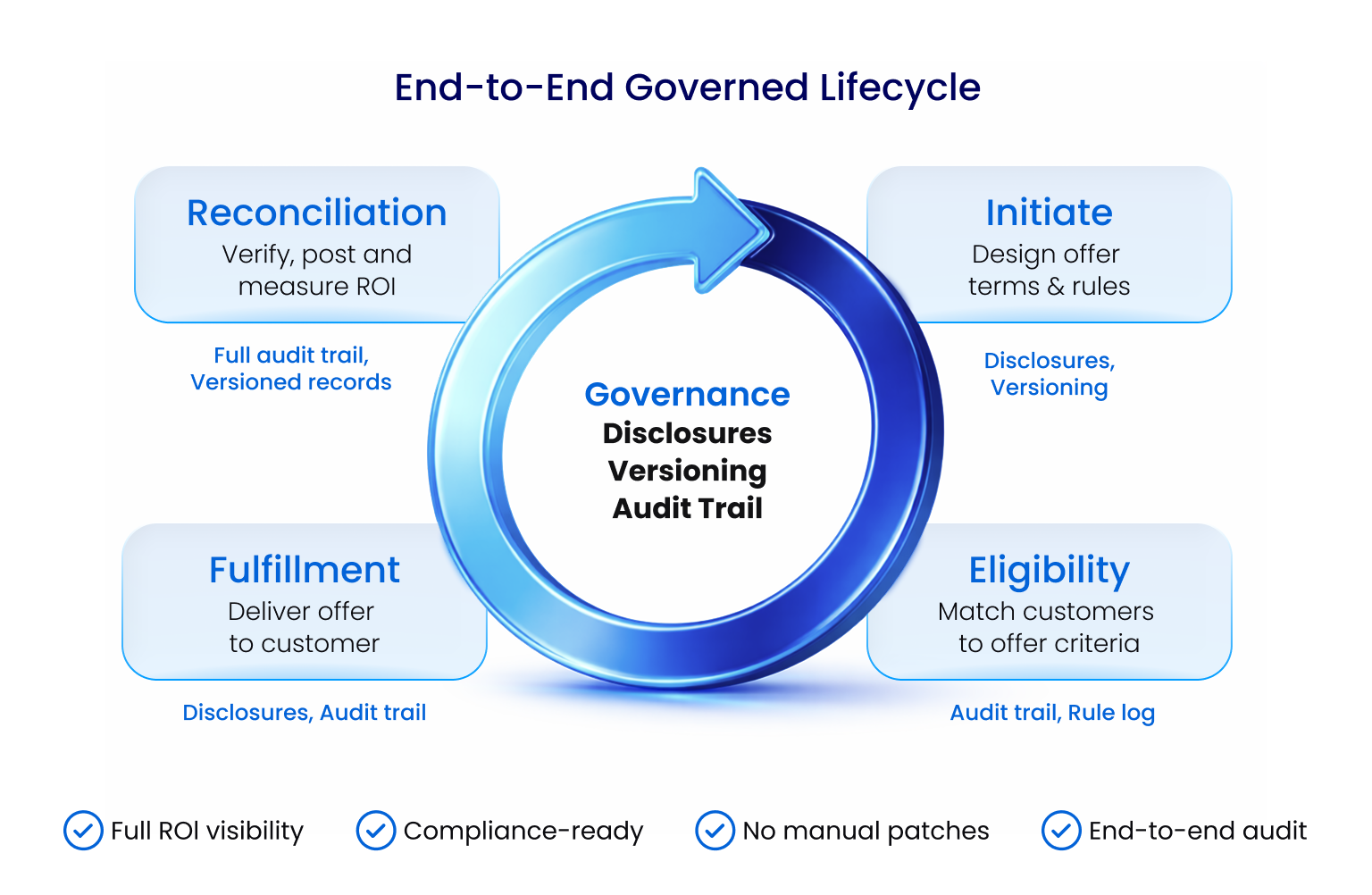 End-to-End Governed Lifecycle

Reconciliation
Verify, post and measure ROI

Full audit trail, Versioned records

Initiate
Design offer terms & rules

Disclosures, Versioning

Governance
Disclosures
Versioning
Audit Trail

Fulfillment
Deliver offer to customer

Disclosures, Audit trail

Eligibility
Match customers to offer criteria

Audit trail, Rule log

Full ROI visibility
Compliance-ready
No manual patches
End-to-end audit